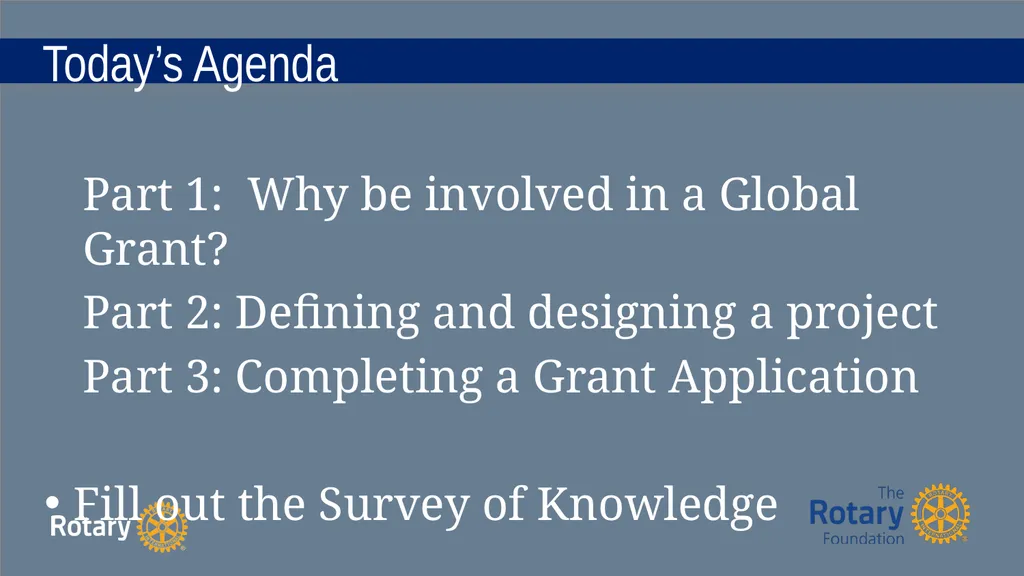 Today’s Agenda

Part 1: Why be involved in a Global Grant?

Part 2: Defining and designing a project

Part 3: Completing a Grant Application

• Fill out the Survey of Knowledge

Rotary

The Rotary Foundation